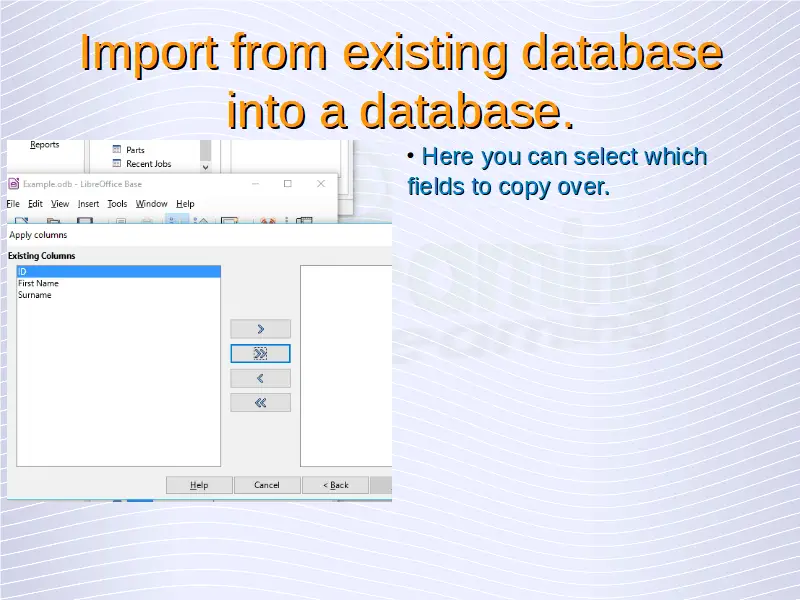 Import from existing database into a database.

Reports

Parts
Recent Jobs

Example.odb - LibreOffice Base

File Edit View Insert Tools Window Help

Apply columns

Existing Columns

ID
First Name
Surname

>
>>
<
<<

Help
Cancel
< Back

• Here you can select which fields to copy over.